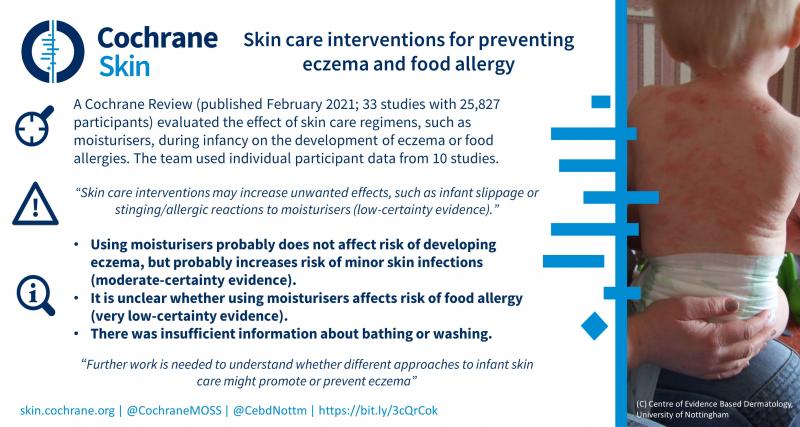 Cochrane Skin

Skin care interventions for preventing eczema and food allergy

A Cochrane Review (published February 2021; 33 studies with 25,827 participants) evaluated the effect of skin care regimens, such as moisturisers, during infancy on the development of eczema or food allergies. The team used individual participant data from 10 studies.

"Skin care interventions may increase unwanted effects, such as infant slippage or stinging/allergic reactions to moisturisers (low-certainty evidence)."

• Using moisturisers probably does not affect risk of developing eczema, but probably increases risk of minor skin infections (moderate-certainty evidence).
• It is unclear whether using moisturisers affects risk of food allergy (very low-certainty evidence).
• There was insufficient information about bathing or washing.

"Further work is needed to understand whether different approaches to infant skin care might promote or prevent eczema"

skin.cochrane.org | @CochraneMOSS | @CebdNottm | https://bit.ly/3cQrCok

(C) Centre of Evidence Based Dermatology, University of Nottingham